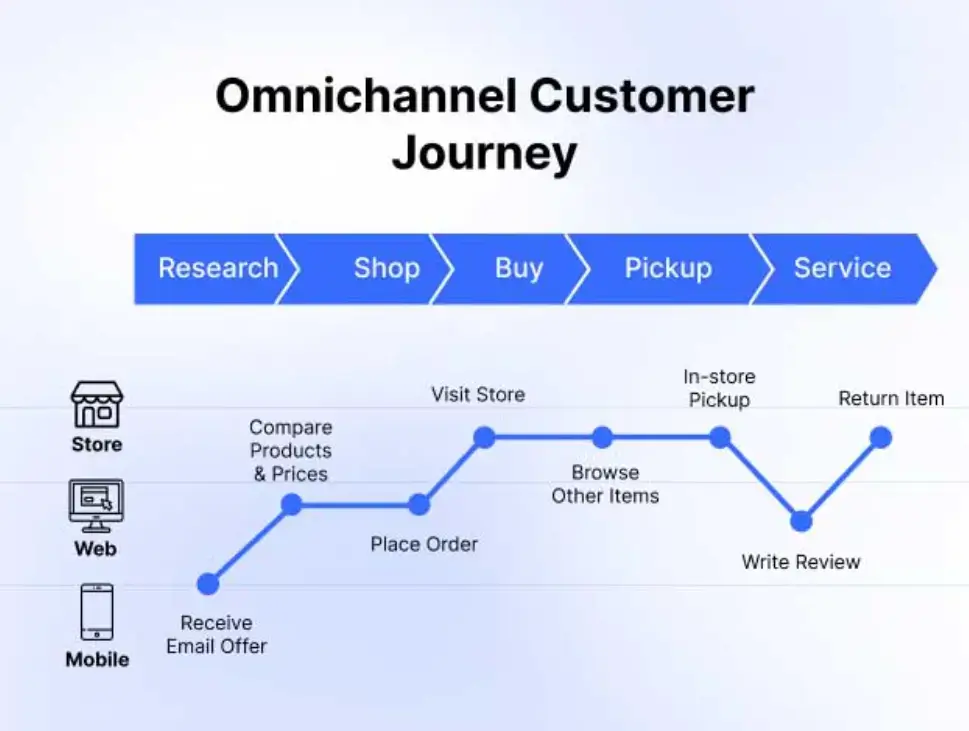 Omnichannel Customer Journey

Research
Shop
Buy
Pickup
Service

Store
Web
Mobile

Receive Email Offer
Compare Products & Prices
Place Order
Visit Store
Browse Other Items
In-store Pickup
Write Review
Return Item